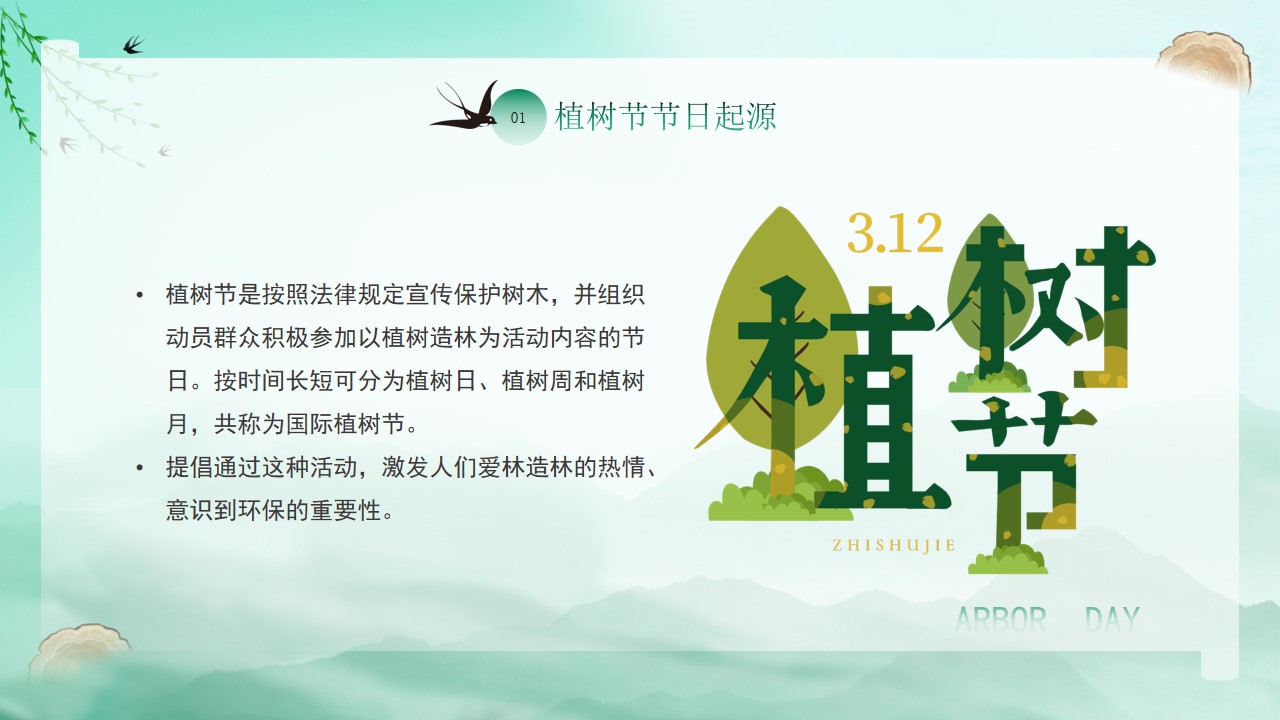 01 植树节节日起源

• 植树节是按照法律规定宣传保护树木，并组织动员群众积极参加以植树造林为活动内容的节日。按时间长短可分为植树日、植树周和植树月，共称为国际植树节。

• 提倡通过这种活动，激发人们爱林造林的热情、意识到环保的重要性。

3.12
植树节
ZHISHUJIE

ARBOR DAY